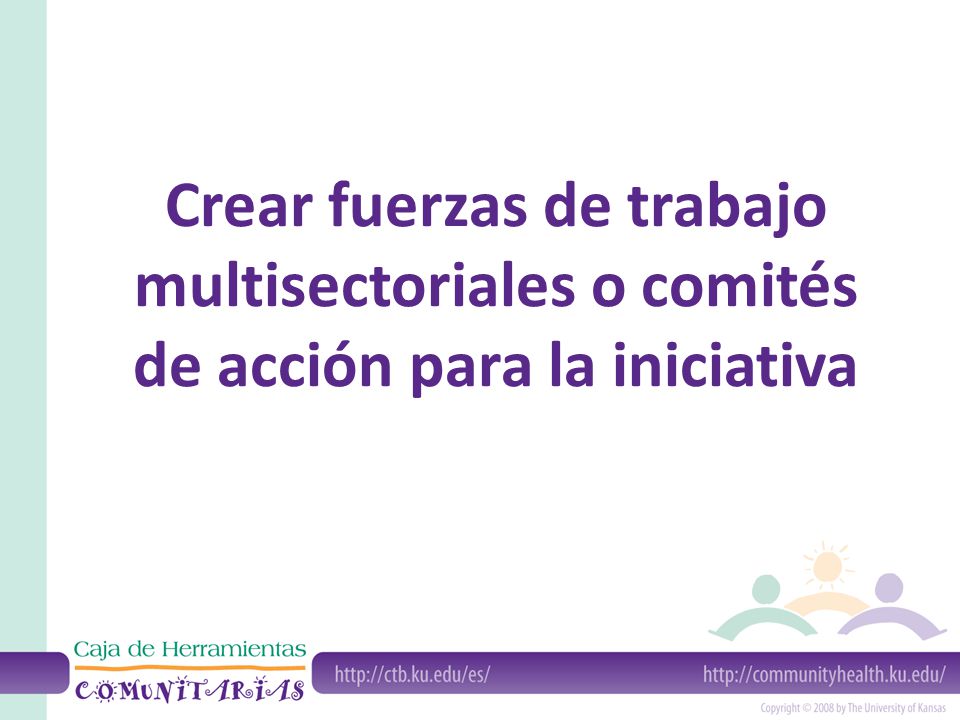 Crear fuerzas de trabajo multisectoriales o comités de acción para la iniciativa

Caja de Herramientas
COMUNITARIAS

http://ctb.ku.edu/es/

http://communityhealth.ku.edu/

Copyright © 2008 by The University of Kansas